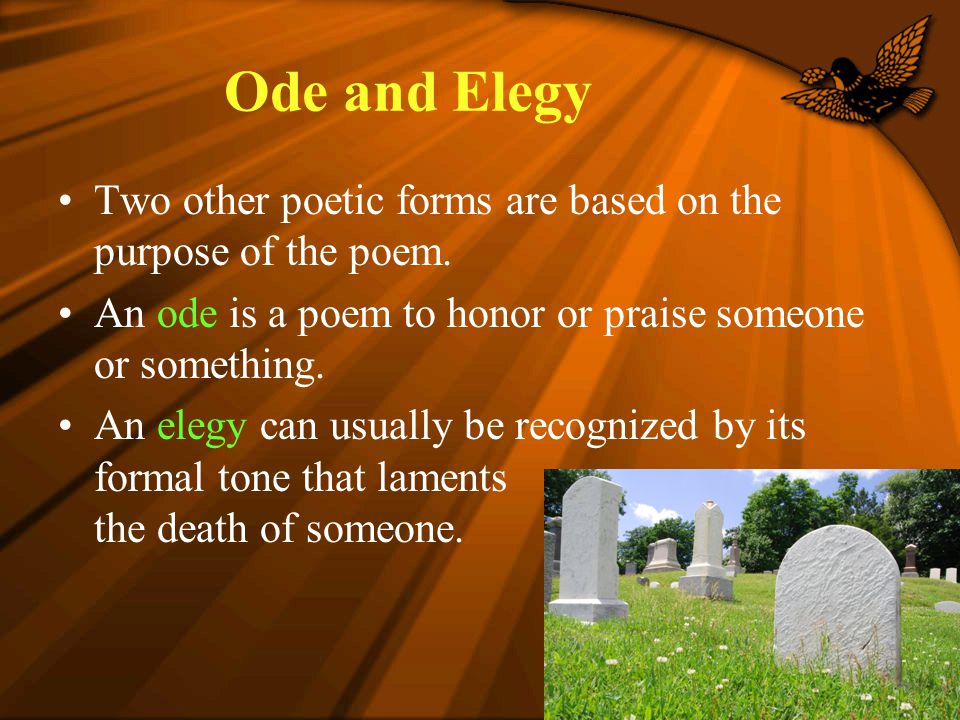 Ode and Elegy

• Two other poetic forms are based on the purpose of the poem.

• An ode is a poem to honor or praise someone or something.

• An elegy can usually be recognized by its formal tone that laments the death of someone.